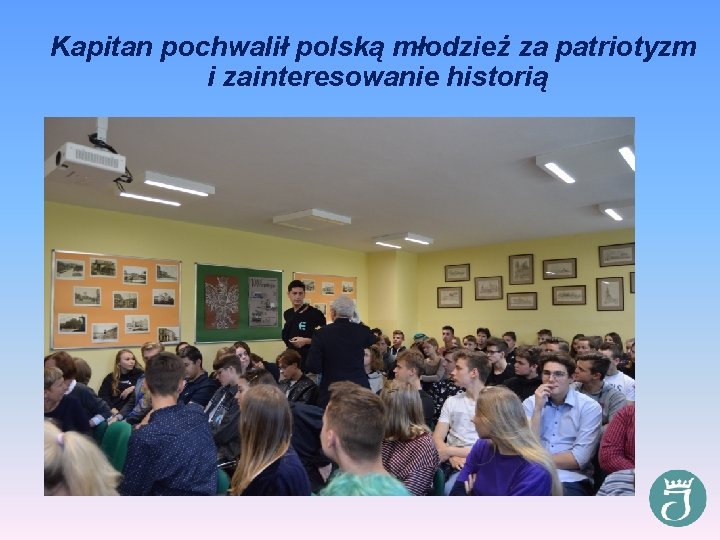 Kapitan pochwalił polską młodzież za patriotyzm i zainteresowanie historią